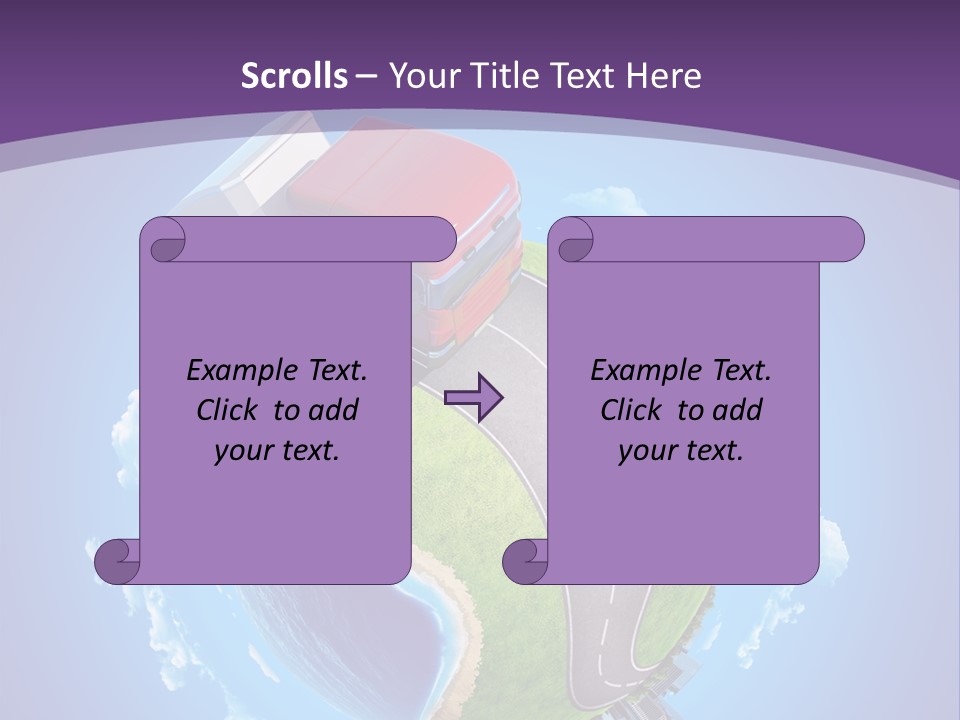 Scrolls – Your Title Text Here

Example Text. Click to add your text.

Example Text. Click to add your text.